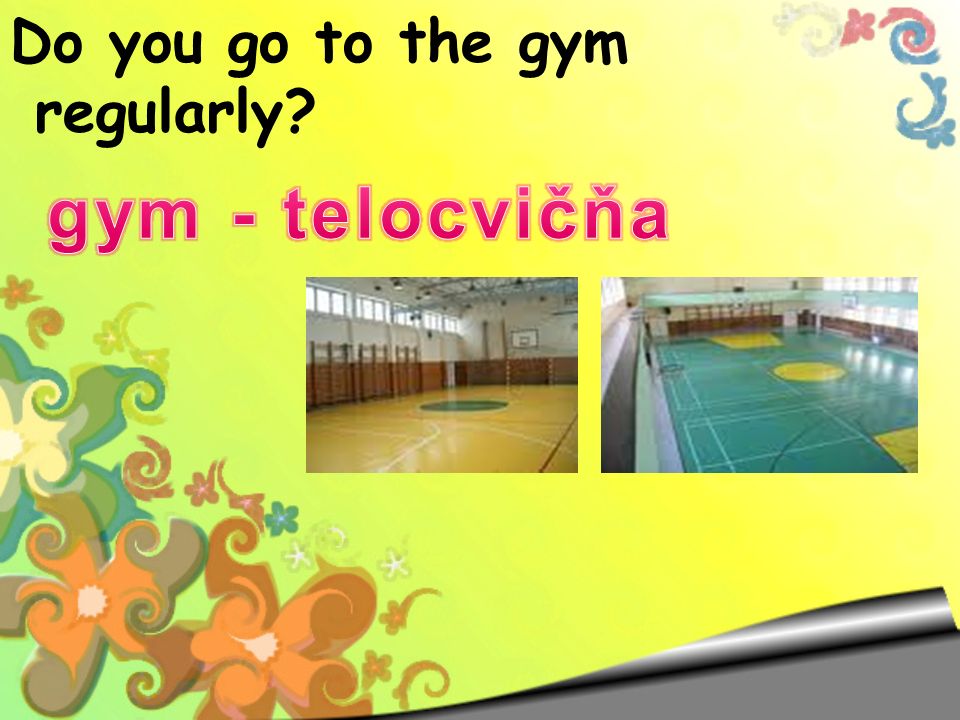 Do you go to the gym regularly?

gym - telocvičňa